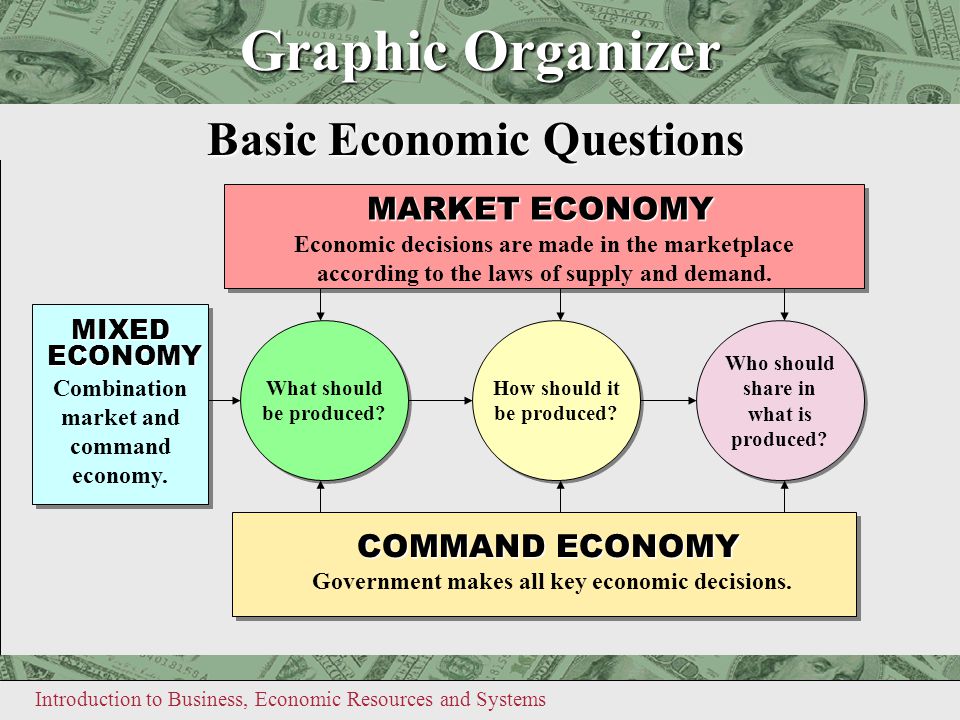 Graphic Organizer

Basic Economic Questions

MARKET ECONOMY
Economic decisions are made in the marketplace according to the laws of supply and demand.

MIXED ECONOMY
Combination market and command economy.

What should be produced?

How should it be produced?

Who should share in what is produced?

COMMAND ECONOMY
Government makes all key economic decisions.

Introduction to Business, Economic Resources and Systems